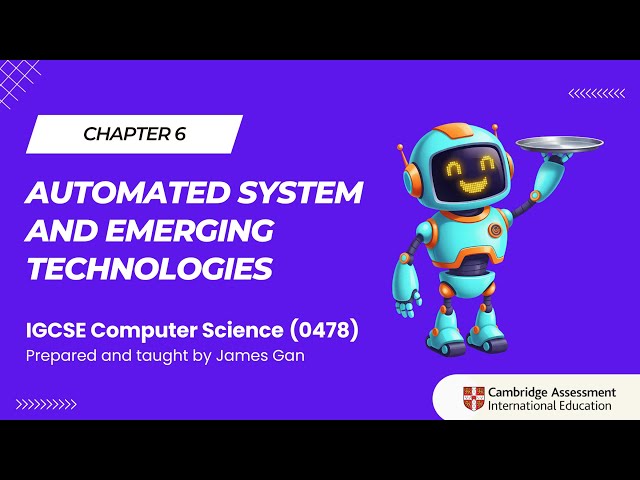 CHAPTER 6

AUTOMATED SYSTEM AND EMERGING TECHNOLOGIES

IGCSE Computer Science (0478)
Prepared and taught by James Gan

Cambridge Assessment
International Education